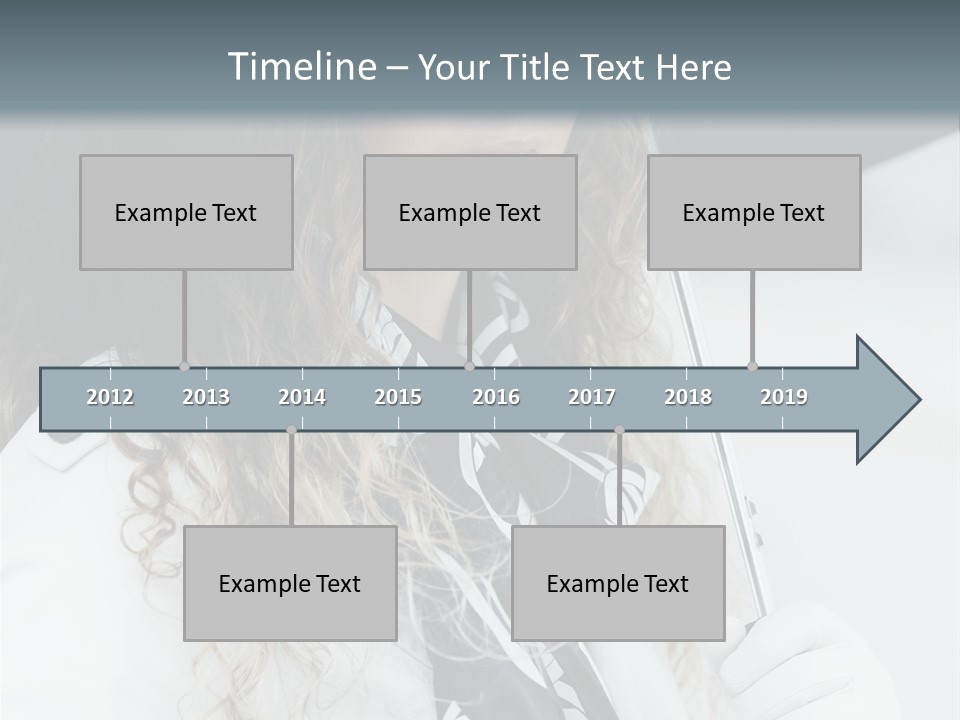 Timeline – Your Title Text Here

Example Text

Example Text

Example Text

2012 2013 2014 2015 2016 2017 2018 2019

Example Text

Example Text